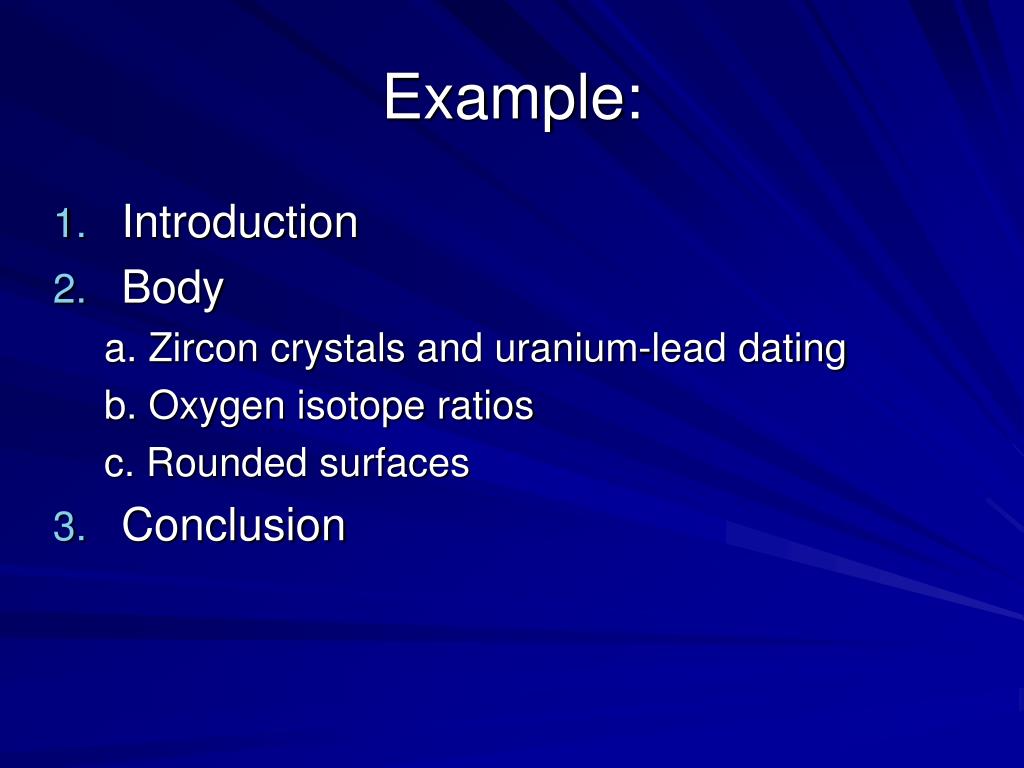 Example:

1. Introduction
2. Body
a. Zircon crystals and uranium-lead dating
b. Oxygen isotope ratios
c. Rounded surfaces
3. Conclusion